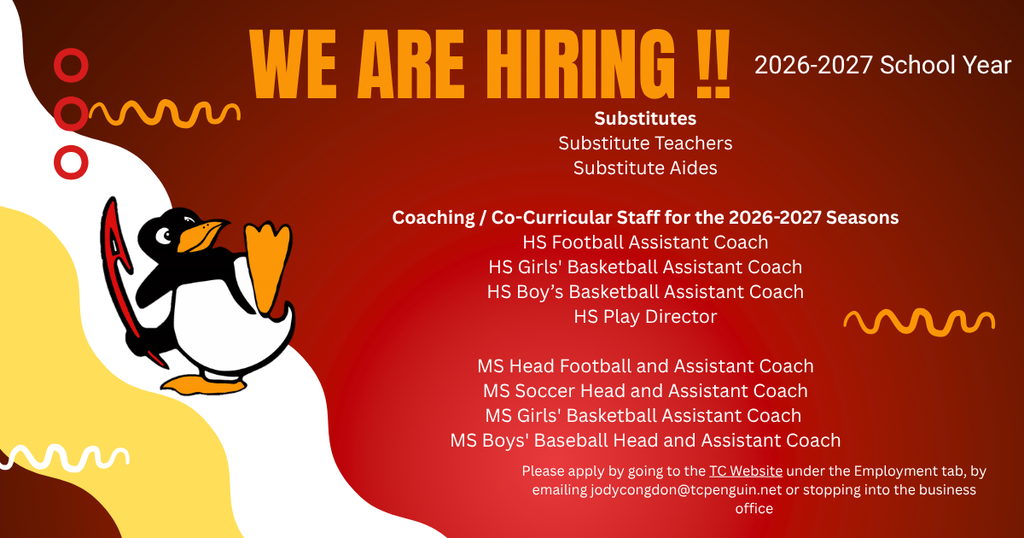 WE ARE HIRING !!

2026-2027 School Year

Substitutes
Substitute Teachers
Substitute Aides

Coaching / Co-Curricular Staff for the 2026-2027 Seasons
HS Football Assistant Coach
HS Girls' Basketball Assistant Coach
HS Boy's Basketball Assistant Coach
HS Play Director

MS Head Football and Assistant Coach
MS Soccer Head and Assistant Coach
MS Girls' Basketball Assistant Coach
MS Boys' Baseball Head and Assistant Coach

Please apply by going to the TC Website under the Employment tab, by emailing jodycongdon@tcpenguin.net or stopping into the business office